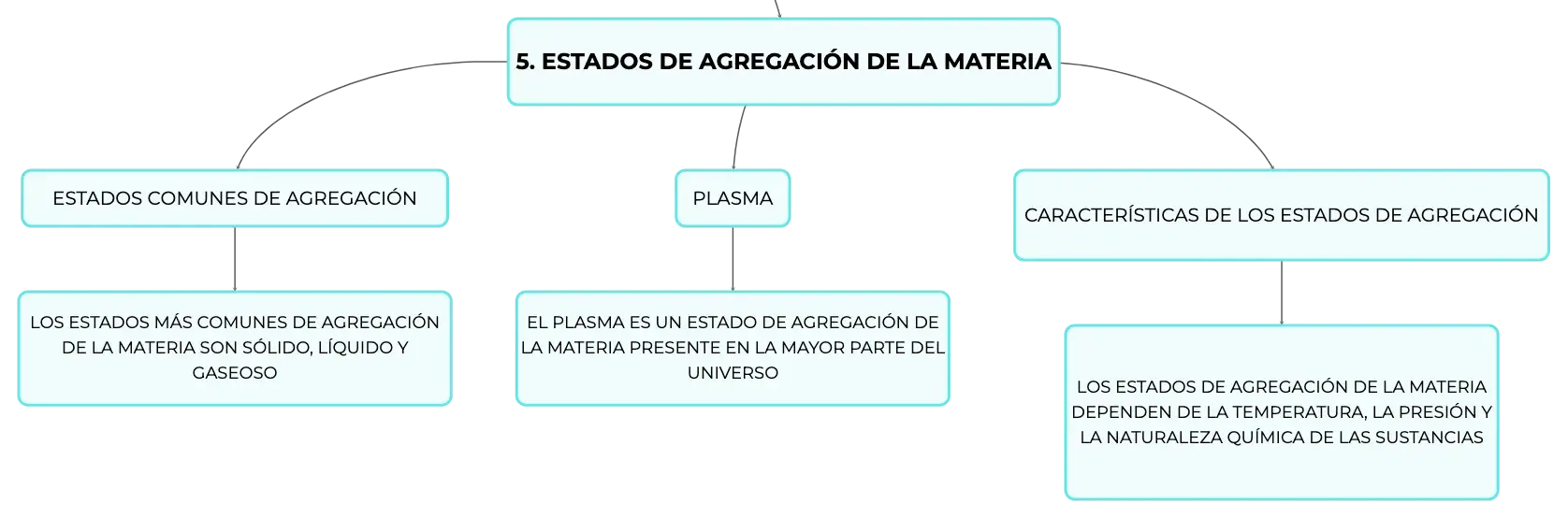 5. ESTADOS DE AGREGACIÓN DE LA MATERIA

ESTADOS COMUNES DE AGREGACIÓN

LOS ESTADOS MÁS COMUNES DE AGREGACIÓN DE LA MATERIA SON SÓLIDO, LÍQUIDO Y GASEOSO

PLASMA

EL PLASMA ES UN ESTADO DE AGREGACIÓN DE LA MATERIA PRESENTE EN LA MAYOR PARTE DEL UNIVERSO

CARACTERÍSTICAS DE LOS ESTADOS DE AGREGACIÓN

LOS ESTADOS DE AGREGACIÓN DE LA MATERIA DEPENDEN DE LA TEMPERATURA, LA PRESIÓN Y LA NATURALEZA QUÍMICA DE LAS SUSTANCIAS